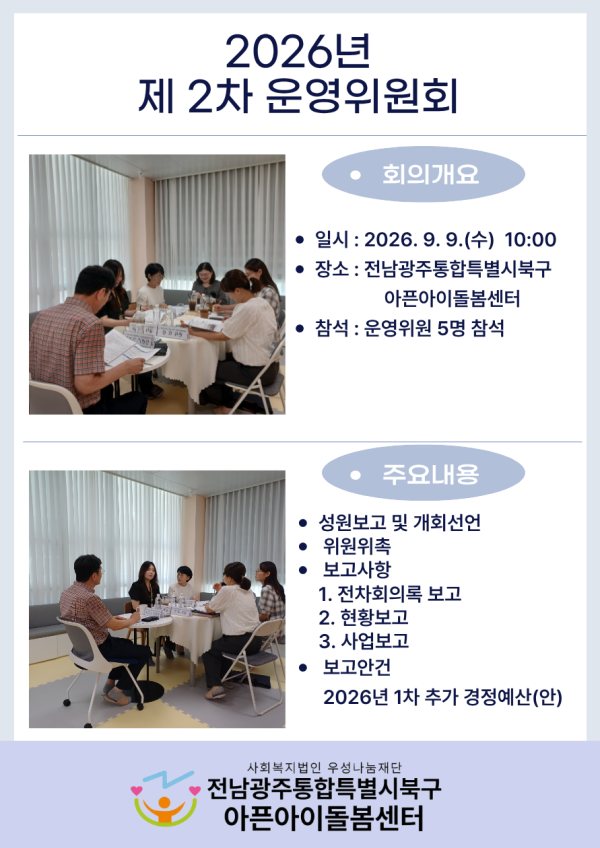 2026년
제 2차 운영위원회

• 회의개요

• 일시 : 2026. 9. 9.(수) 10:00
• 장소 : 전남광주통합특별시북구 아픈아이돌봄센터
• 참석 : 운영위원 5명 참석

• 주요내용

• 성원보고 및 개회선언
• 위원위촉
• 보고사항
1. 전차회의록 보고
2. 현황보고
3. 사업보고
• 보고안건
2026년 1차 추가 경정예산(안)

사회복지법인 우성나눔재단
전남광주통합특별시북구
아픈아이돌봄센터